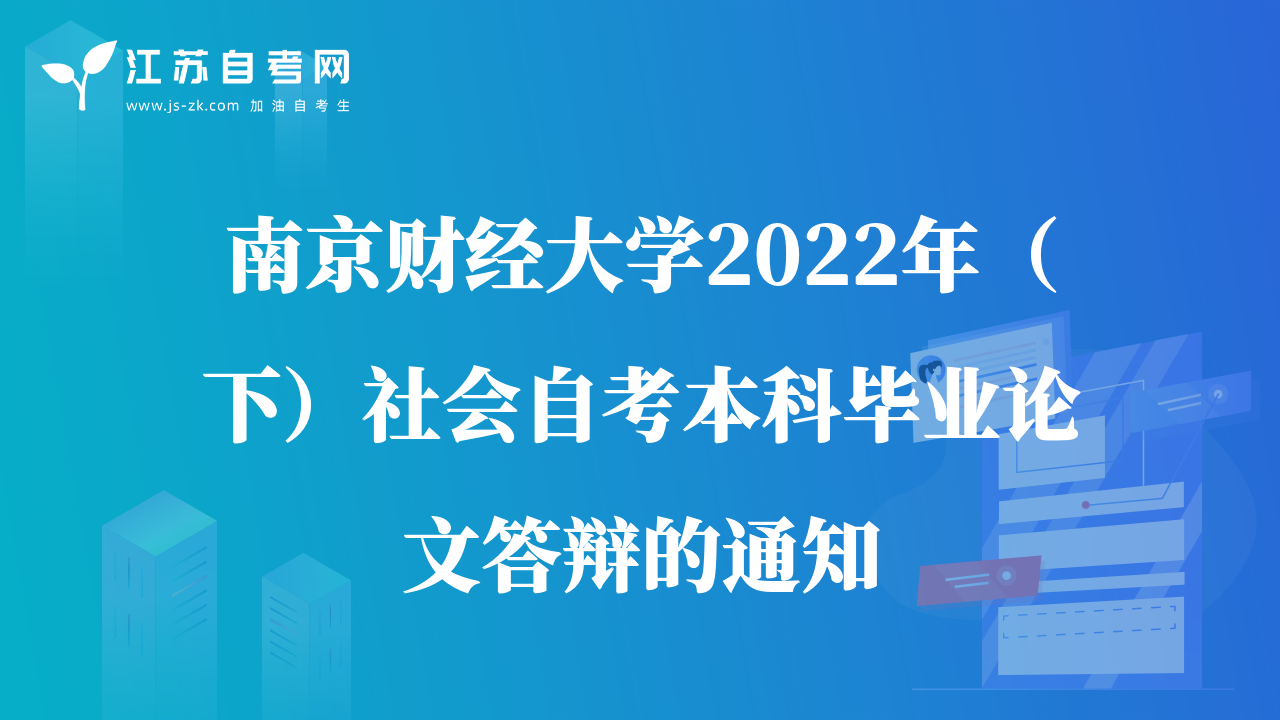 江苏自考网
www.js-zk.com 加油自考生

南京财经大学2022年（下）社会自考本科毕业论文答辩的通知